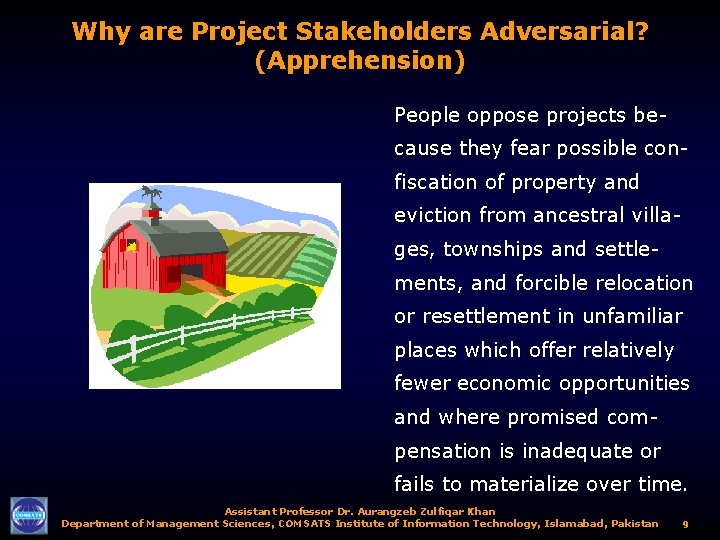 Why are Project Stakeholders Adversarial? (Apprehension)

People oppose projects because they fear possible confiscation of property and eviction from ancestral villages, townships and settlements, and forcible relocation or resettlement in unfamiliar places which offer relatively fewer economic opportunities and where promised compensation is inadequate or fails to materialize over time.

COMSATS

Assistant Professor Dr. Aurangzeb Zulfiqar Khan
Department of Management Sciences, COMSATS Institute of Information Technology, Islamabad, Pakistan 9